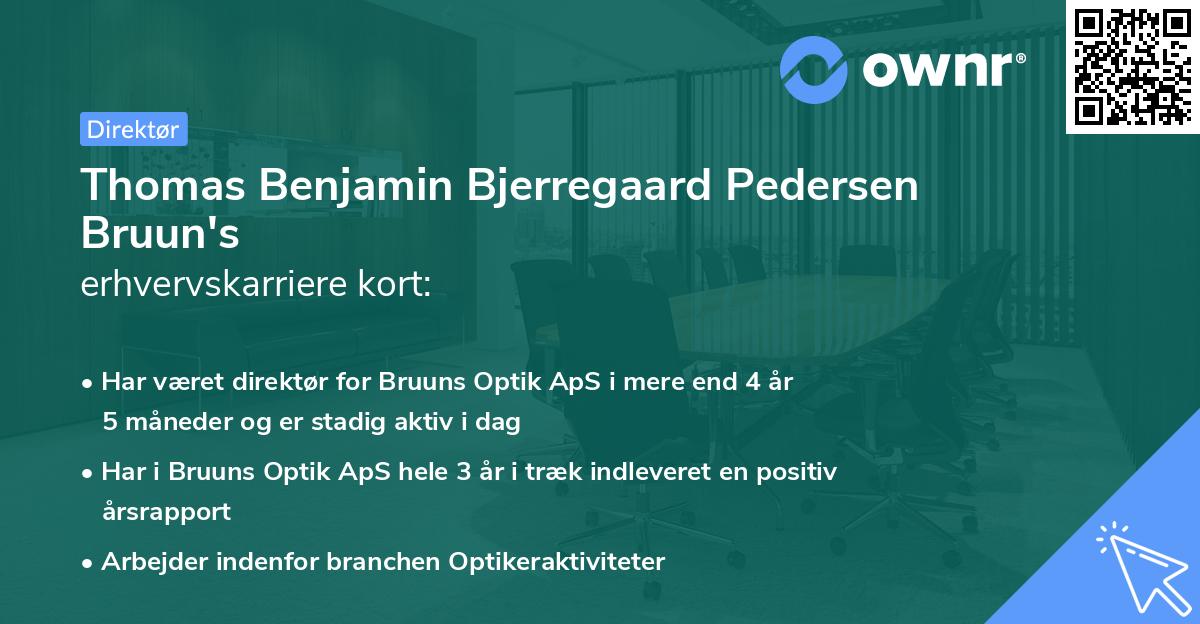 ownr®

Direktør

Thomas Benjamin Bjerregaard Pedersen Bruun's
erhvervskarriere kort:

• Har været direktør for Bruuns Optik ApS i mere end 4 år 5 måneder og er stadig aktiv i dag

• Har i Bruuns Optik ApS hele 3 år i træk indleveret en positiv årsrapport

• Arbejder indenfor branchen Optikeraktiviteter